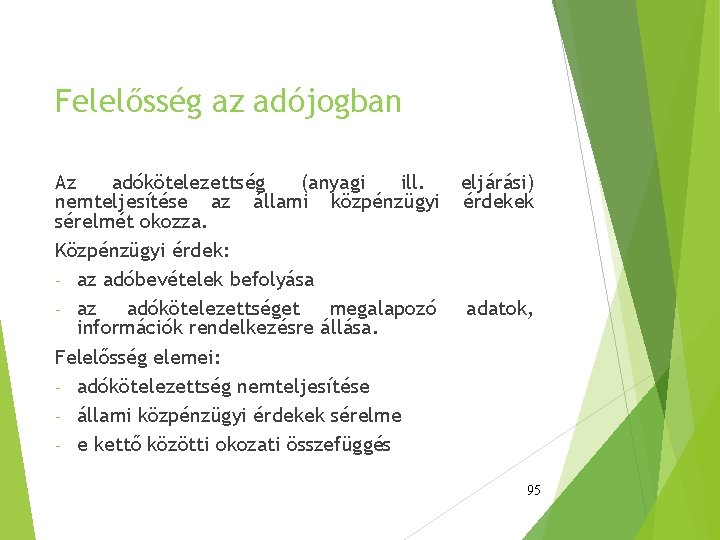 Felelősség az adójogban

Az adókötelezettség (anyagi ill. eljárási) nemteljesítése az állami közpénzügyi érdekek sérelmét okozza.

Közpénzügyi érdek:

- az adóbevételek befolyása
- az adókötelezettséget megalapozó adatok, információk rendelkezésre állása.

Felelősség elemei:

- adókötelezettség nemteljesítése
- állami közpénzügyi érdekek sérelme
- e kettő közötti okozati összefüggés

95